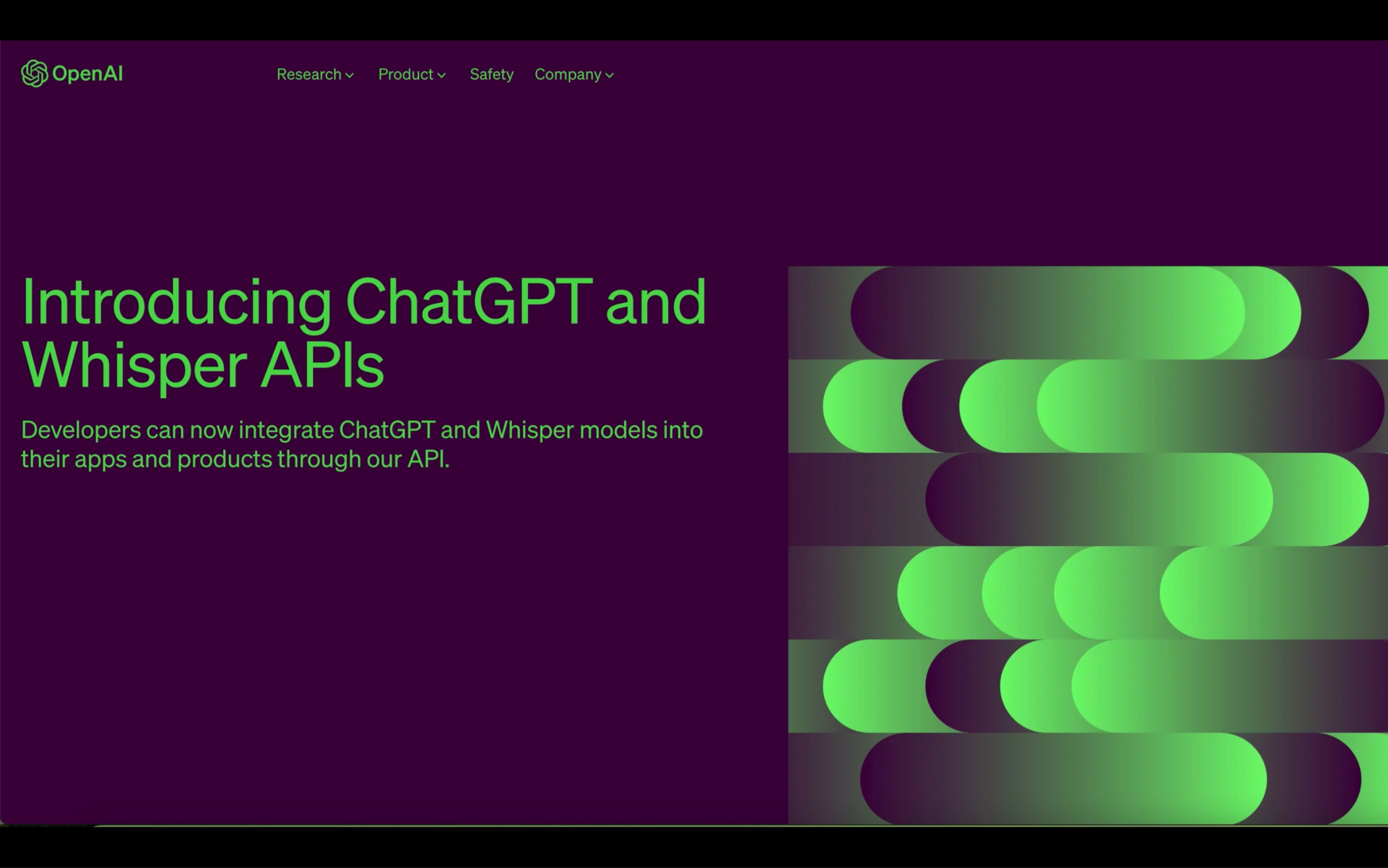 OpenAI

Research Product Safety Company

Introducing ChatGPT and Whisper APIs

Developers can now integrate ChatGPT and Whisper models into their apps and products through our API.